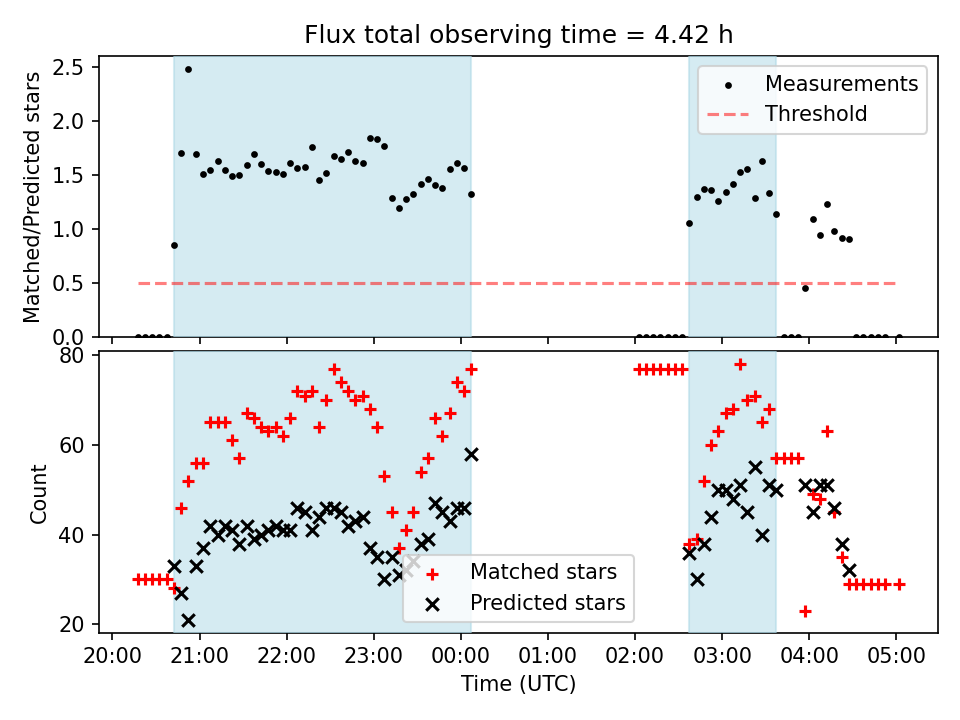 Flux total observing time = 4.42 h

Matched/Predicted stars

2.5
2.0
1.5
1.0
0.5
0.0

Measurements
Threshold

Count

80
60
40
20

Matched stars
Predicted stars

20:00 21:00 22:00 23:00 00:00 01:00 02:00 03:00 04:00 05:00

Time (UTC)